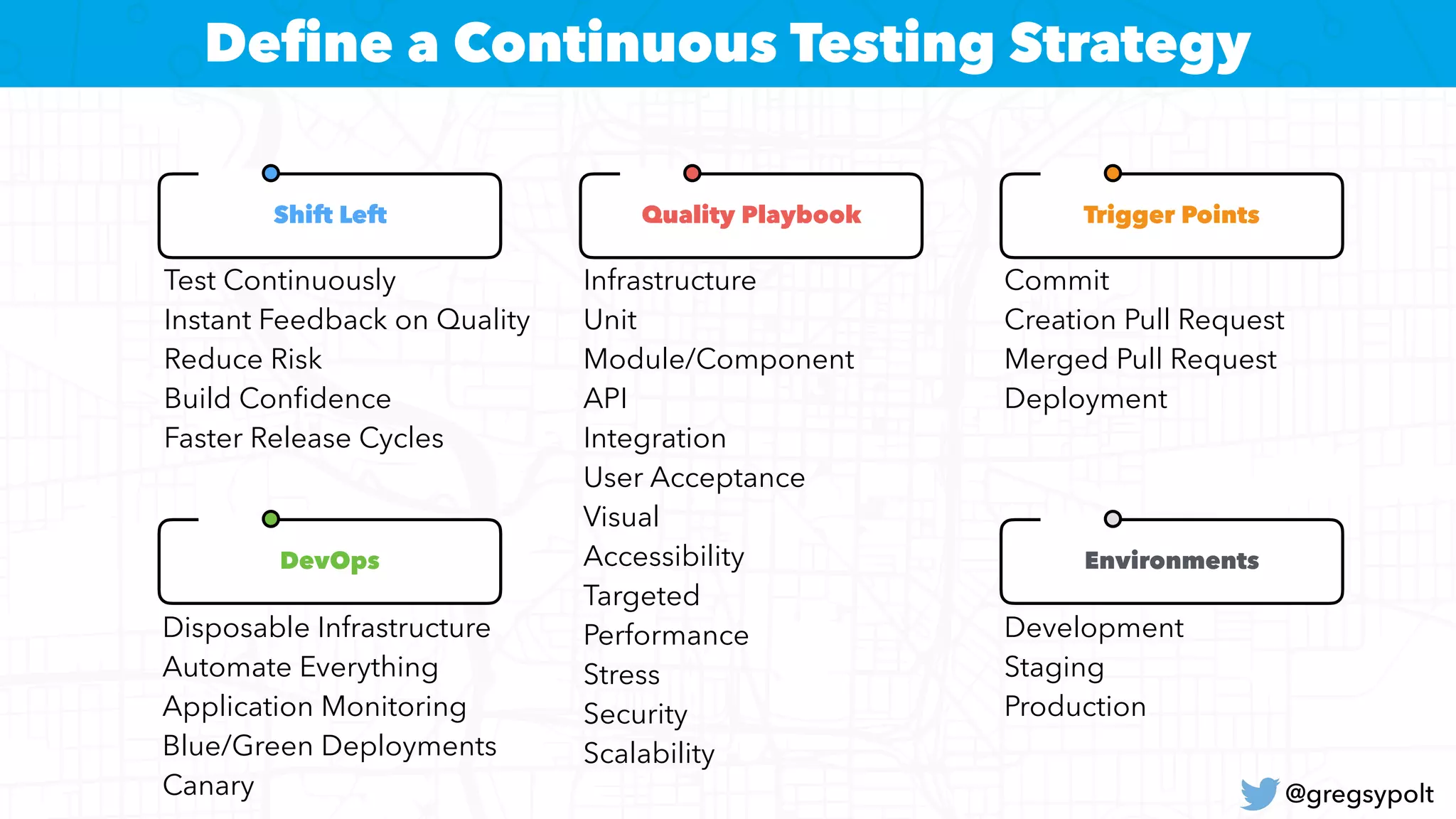 Define a Continuous Testing Strategy

Shift Left

Test Continuously
Instant Feedback on Quality
Reduce Risk
Build Confidence
Faster Release Cycles

DevOps

Disposable Infrastructure
Automate Everything
Application Monitoring
Blue/Green Deployments
Canary

Quality Playbook

Infrastructure
Unit
Module/Component
API
Integration
User Acceptance
Visual
Accessibility
Targeted
Performance
Stress
Security
Scalability

Trigger Points

Commit
Creation Pull Request
Merged Pull Request
Deployment

Environments

Development
Staging
Production

@gregsypolt